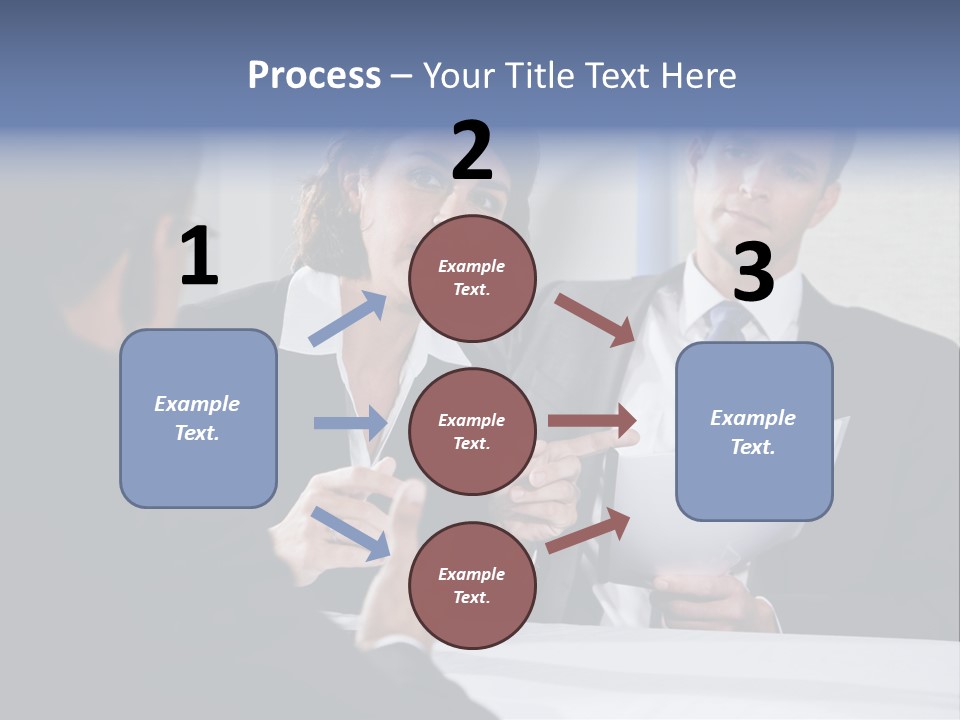 Process – Your Title Text Here

1

Example Text.

2

Example Text.

Example Text.

Example Text.

3

Example Text.